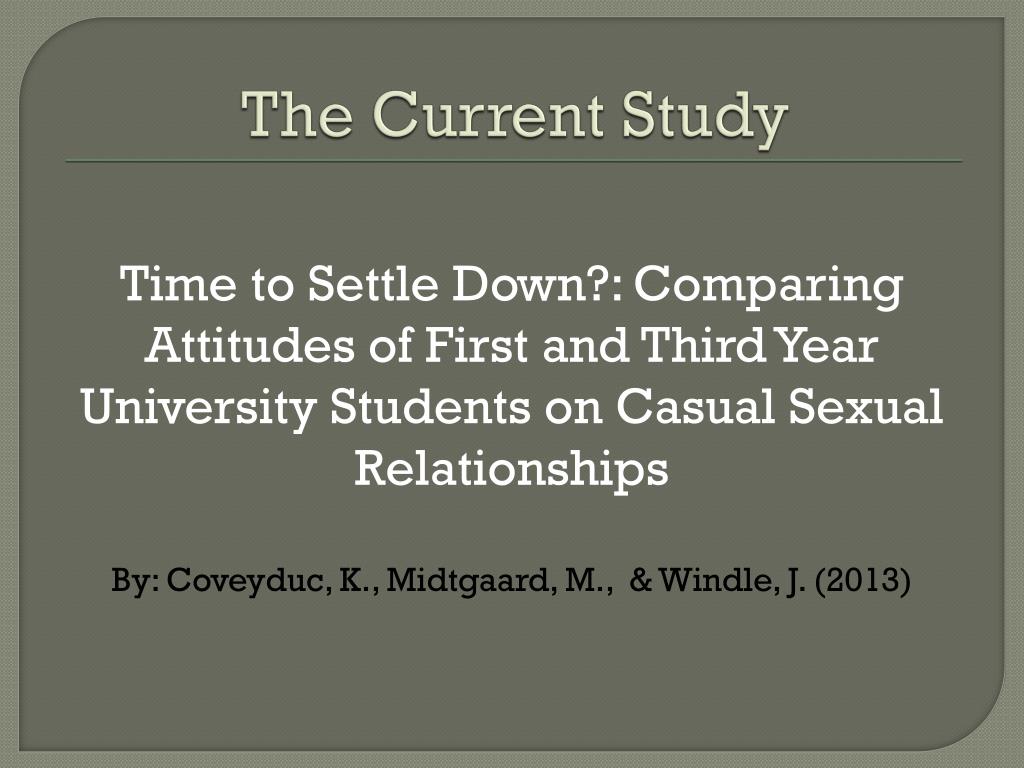 The Current Study

Time to Settle Down?: Comparing Attitudes of First and Third Year University Students on Casual Sexual Relationships

By: Coveyduc, K., Midtgaard, M., & Windle, J. (2013)